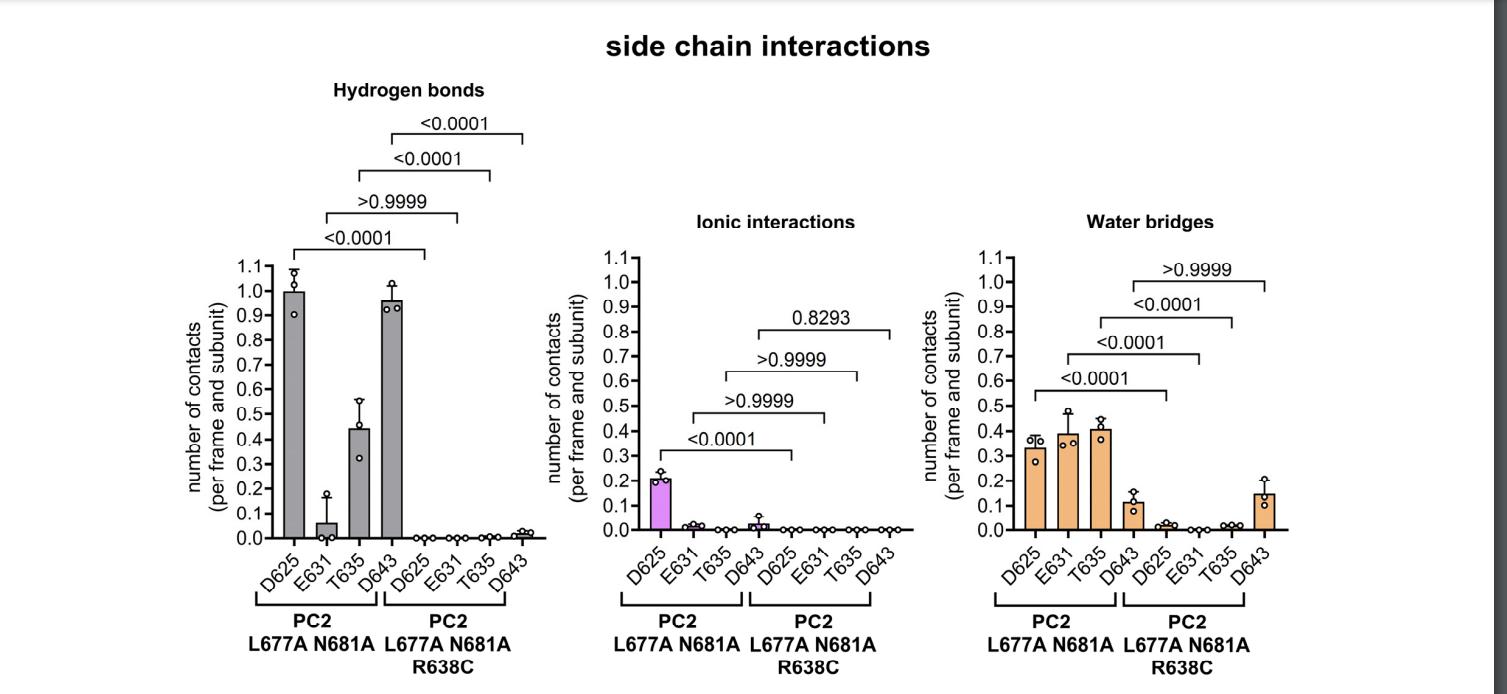 side chain interactions

Hydrogen bonds

<0.0001
<0.0001
>0.9999
<0.0001

number of contacts (per frame and subunit)

1.1
1.0
0.9
0.8
0.7
0.6
0.5
0.4
0.3
0.2
0.1
0.0

D625 E631 T635 D643 D625 E631 T635 D643

PC2 L677A N681A
PC2 L677A N681A R638C

Ionic interactions

0.8293
>0.9999
>0.9999
<0.0001

number of contacts (per frame and subunit)

1.1
1.0
0.9
0.8
0.7
0.6
0.5
0.4
0.3
0.2
0.1
0.0

D625 E631 T635 D643 D625 E631 T635 D643

PC2 L677A N681A
PC2 L677A N681A R638C

Water bridges

>0.9999
<0.0001
<0.0001
<0.0001

number of contacts (per frame and subunit)

1.1
1.0
0.9
0.8
0.7
0.6
0.5
0.4
0.3
0.2
0.1
0.0

D625 E631 T635 D643 D625 E631 T635 D643

PC2 L677A N681A
PC2 L677A N681A R638C